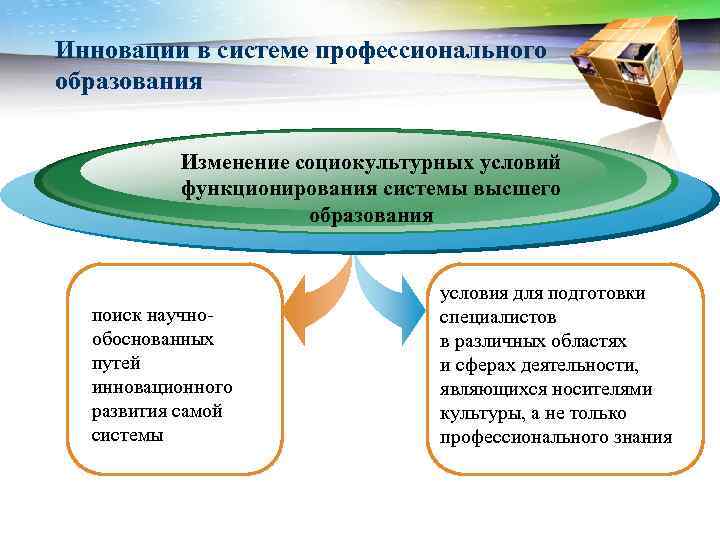 Инновации в системе профессионального образования

Изменение социокультурных условий функционирования системы высшего образования

поиск научно-обоснованных путей инновационного развития самой системы

условия для подготовки специалистов в различных областях и сферах деятельности, являющихся носителями культуры, а не только профессионального знания